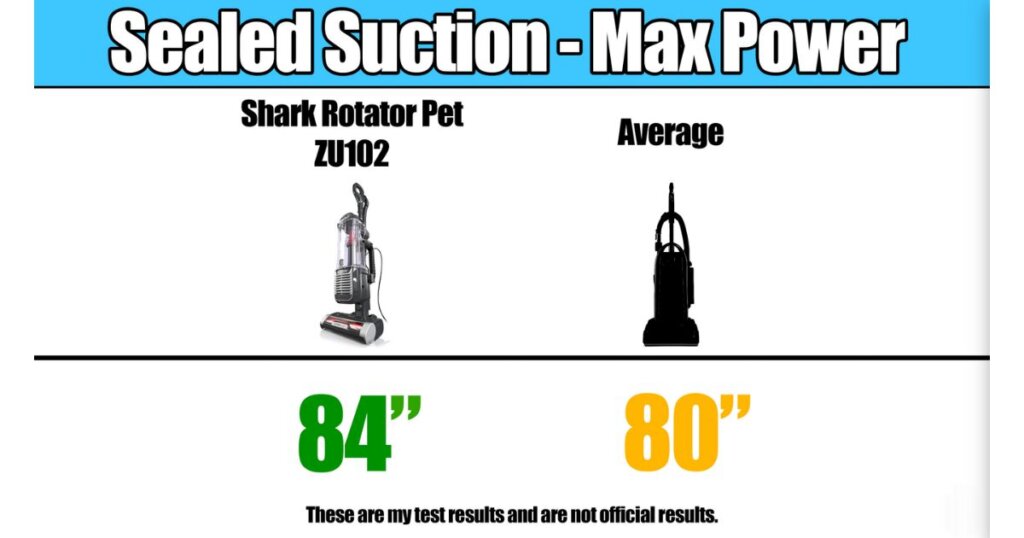 Sealed Suction - Max Power

Shark Rotator Pet ZU102

Average

84”

80”

These are my test results and are not official results.